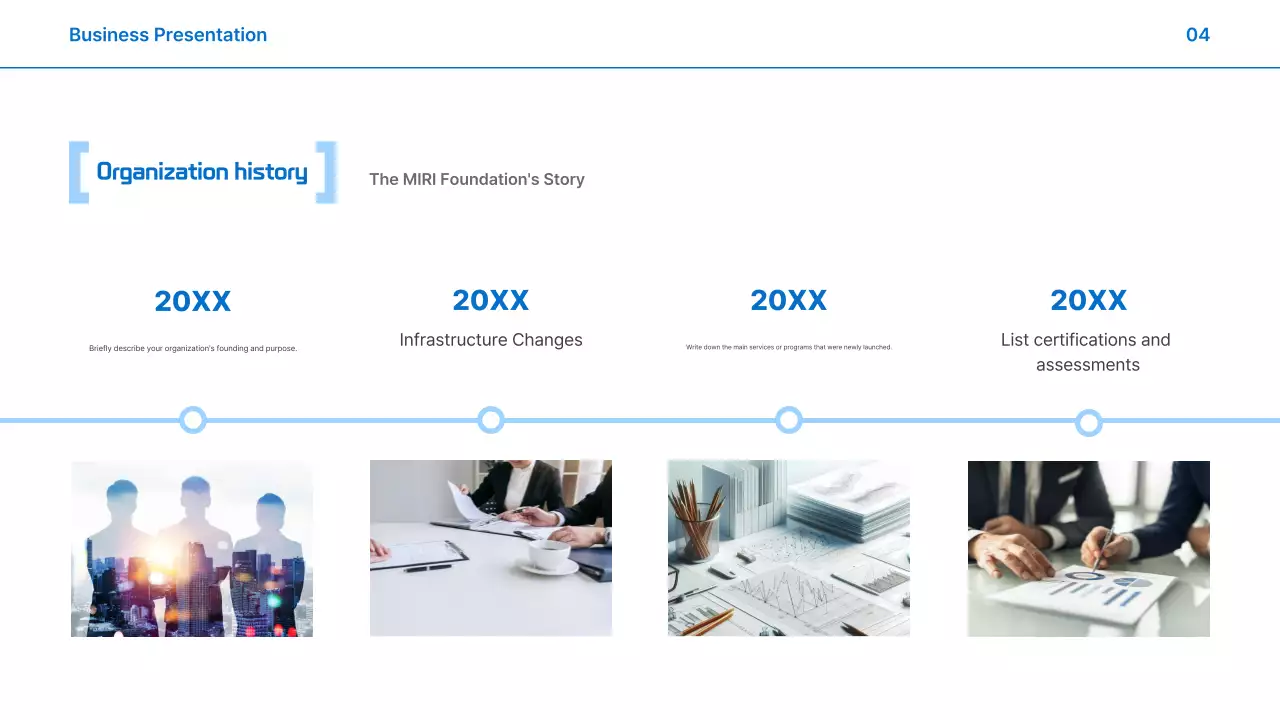 Business Presentation

04

Organization history

The MIRI Foundation's Story

20XX

Briefly describe your organization's founding and purpose.

20XX

Infrastructure Changes

20XX

Write down the main services or programs that were newly launched.

20XX

List certifications and assessments